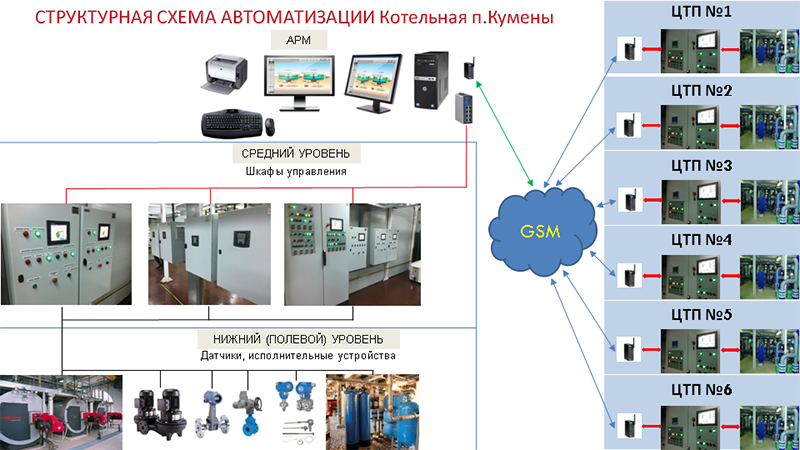 СТРУКТУРНАЯ СХЕМА АВТОМАТИЗАЦИИ Котельная п.Кумены

АРМ

СРЕДНИЙ УРОВЕНЬ
Шкафы управления

НИЖНИЙ (ПОЛЕВОЙ) УРОВЕНЬ
Датчики, исполнительные устройства

GSM

ЦТП №1

ЦТП №2

ЦТП №3

ЦТП №4

ЦТП №5

ЦТП №6